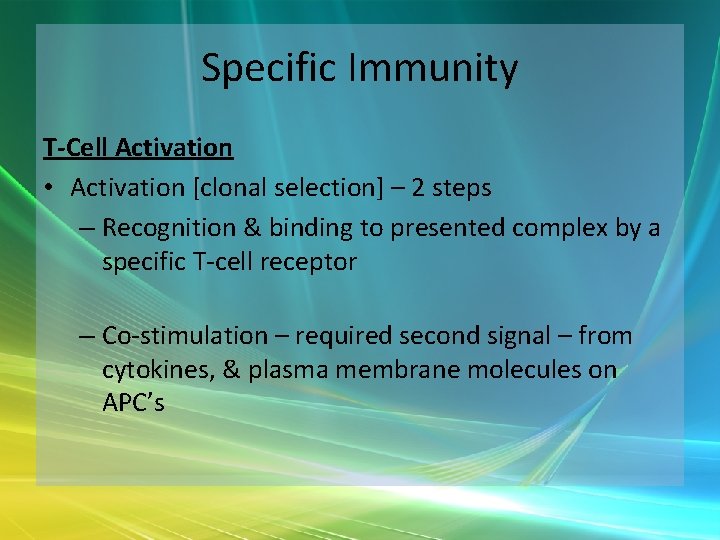 Specific Immunity

T-Cell Activation

• Activation [clonal selection] – 2 steps

– Recognition & binding to presented complex by a specific T-cell receptor

– Co-stimulation – required second signal – from cytokines, & plasma membrane molecules on APC's